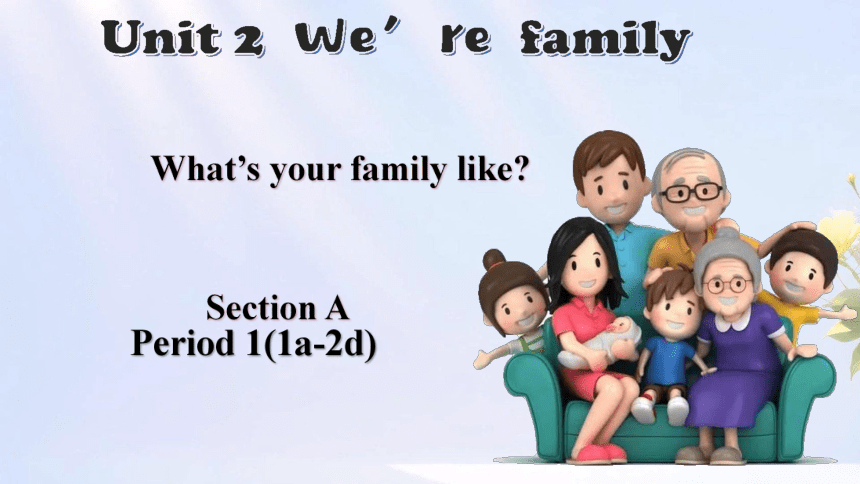 Unit 2 We’ re family

What’s your family like?

Section A
Period 1(1a-2d)